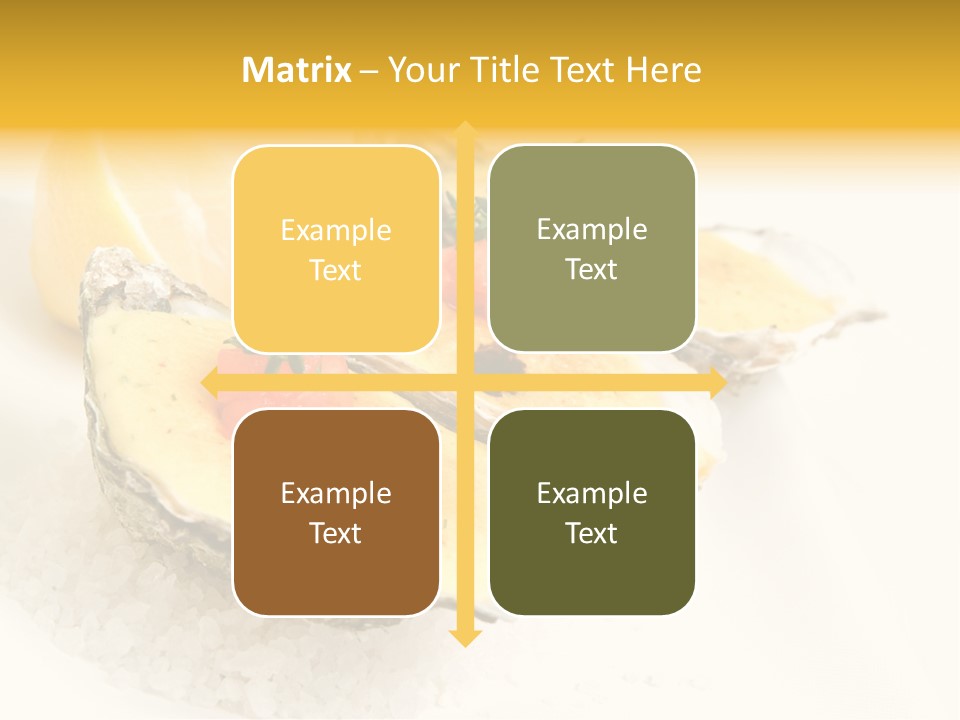 Matrix – Your Title Text Here

Example Text

Example Text

Example Text

Example Text